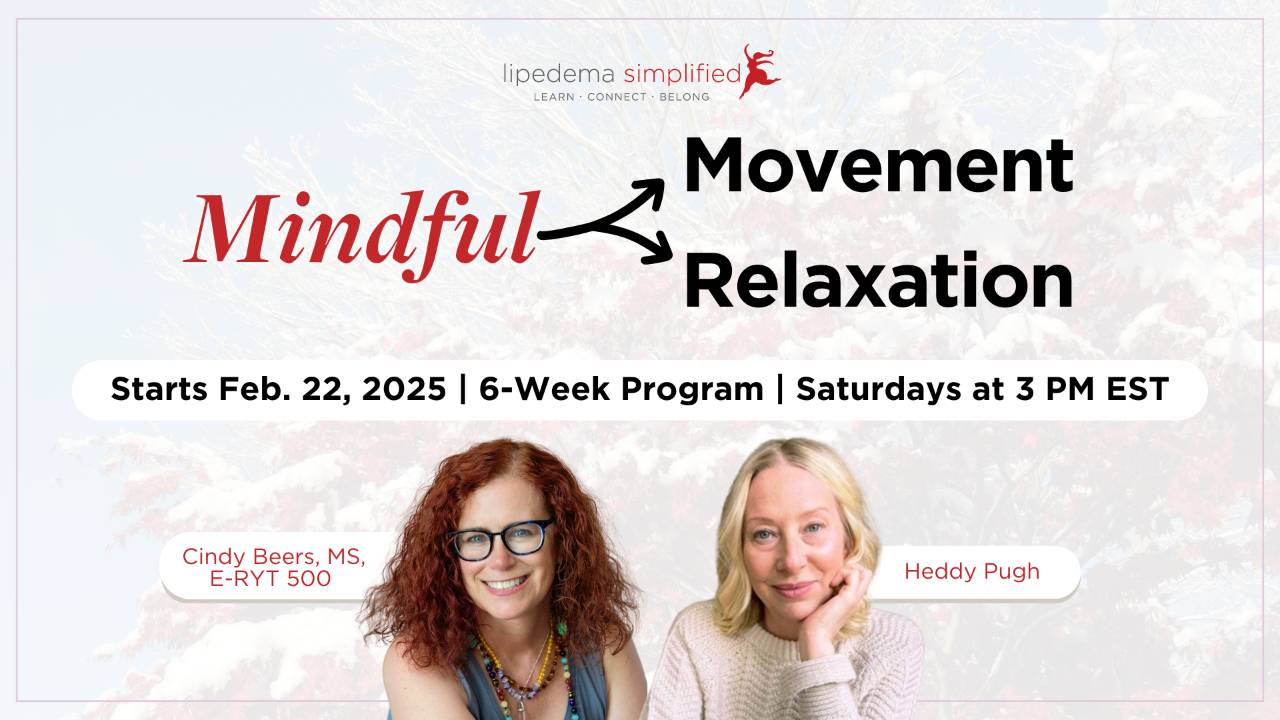 lipedema simplified
LEARN · CONNECT · BELONG

Mindful

Movement

Relaxation

Starts Feb. 22, 2025 | 6-Week Program | Saturdays at 3 PM EST

Cindy Beers, MS, E-RYT 500

Heddy Pugh